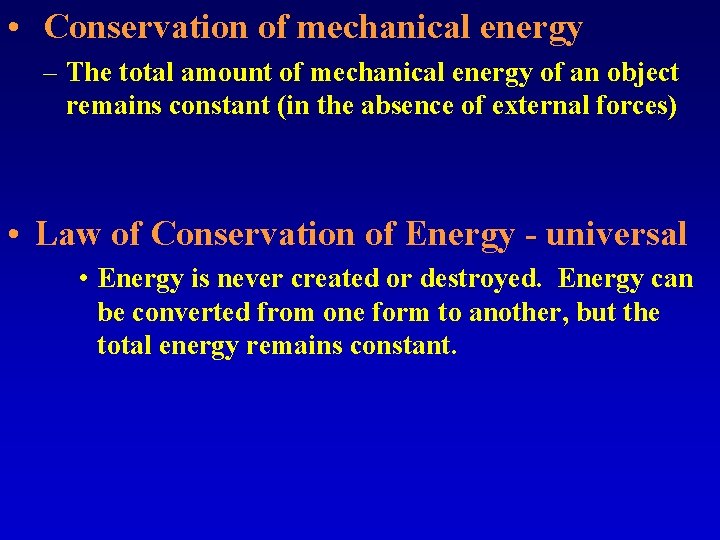 • Conservation of mechanical energy

– The total amount of mechanical energy of an object remains constant (in the absence of external forces)

• Law of Conservation of Energy - universal

• Energy is never created or destroyed. Energy can be converted from one form to another, but the total energy remains constant.